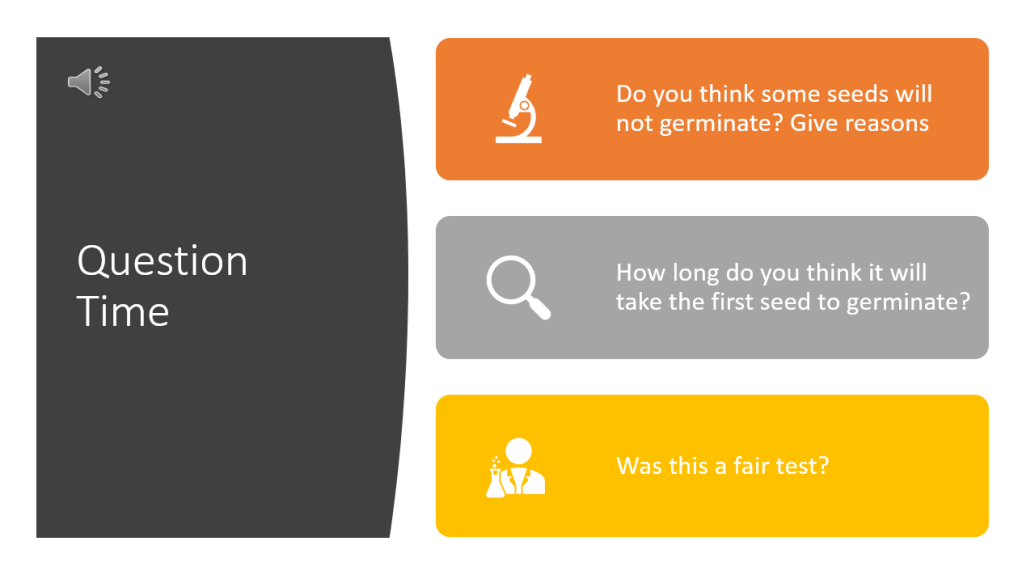 Question Time

Do you think some seeds will not germinate? Give reasons

How long do you think it will take the first seed to germinate?

Was this a fair test?